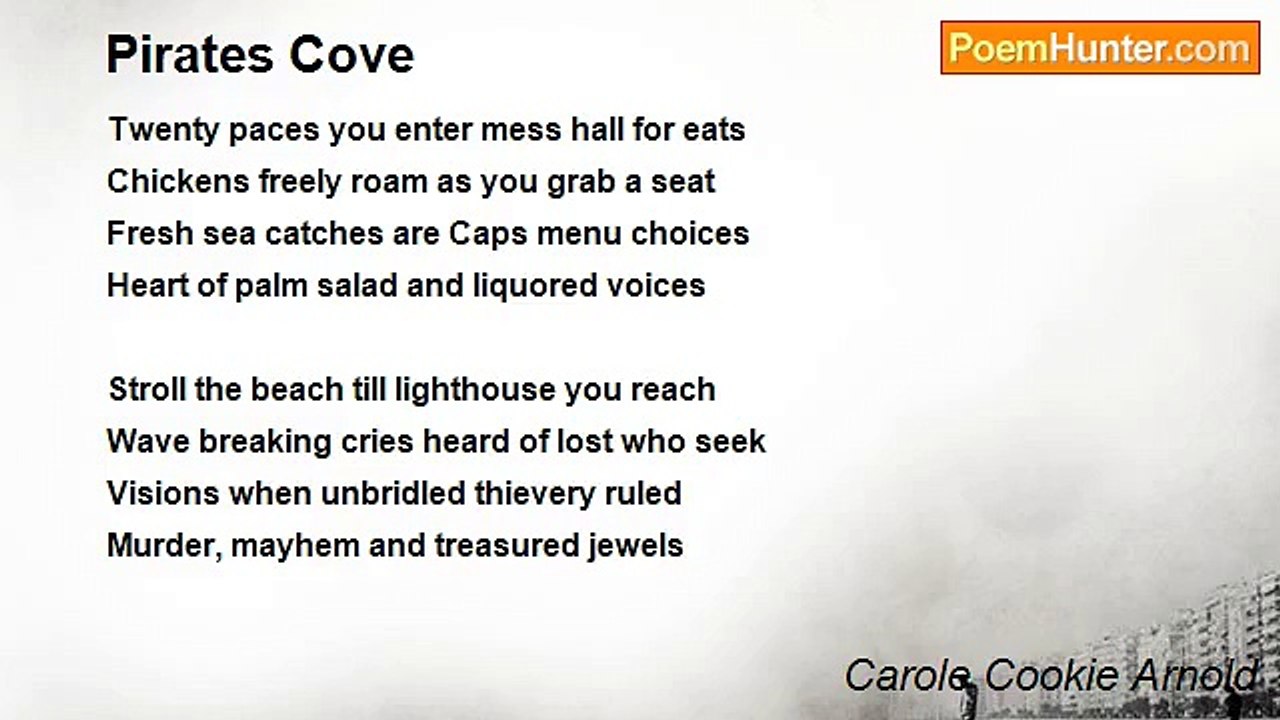 Pirates Cove

PoemHunter.com

Twenty paces you enter mess hall for eats
Chickens freely roam as you grab a seat
Fresh sea catches are Caps menu choices
Heart of palm salad and liquored voices

Stroll the beach till lighthouse you reach
Wave breaking cries heard of lost who seek
Visions when unbridled thievery ruled
Murder, mayhem and treasured jewels

Carole Cookie Arnold